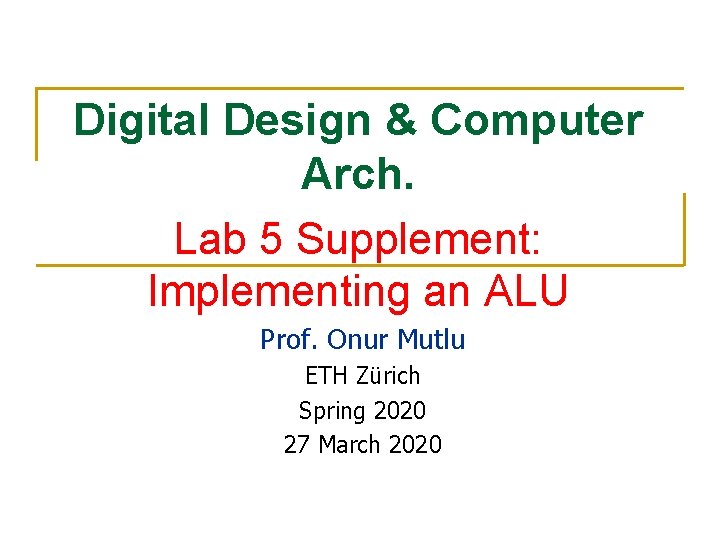 Digital Design & Computer Arch.

Lab 5 Supplement: Implementing an ALU

Prof. Onur Mutlu
ETH Zürich
Spring 2020
27 March 2020